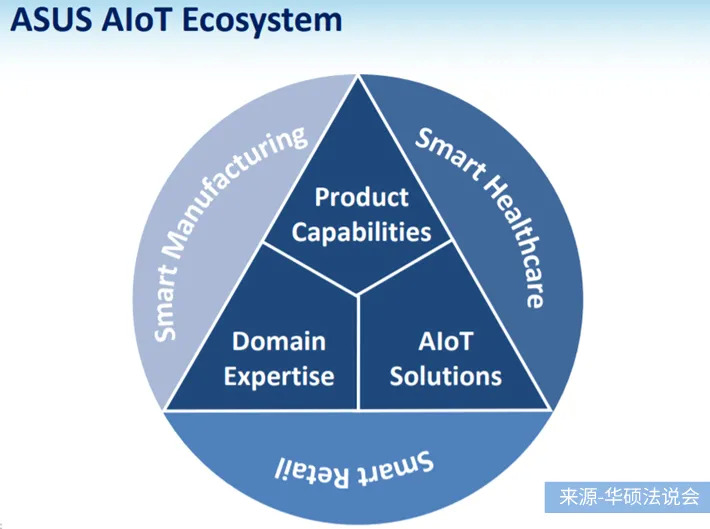 ASUS AIoT Ecosystem

Smart Manufacturing

Smart Healthcare

Product Capabilities

Domain Expertise

AIoT Solutions

Smart Retail

来源-华硕法说会